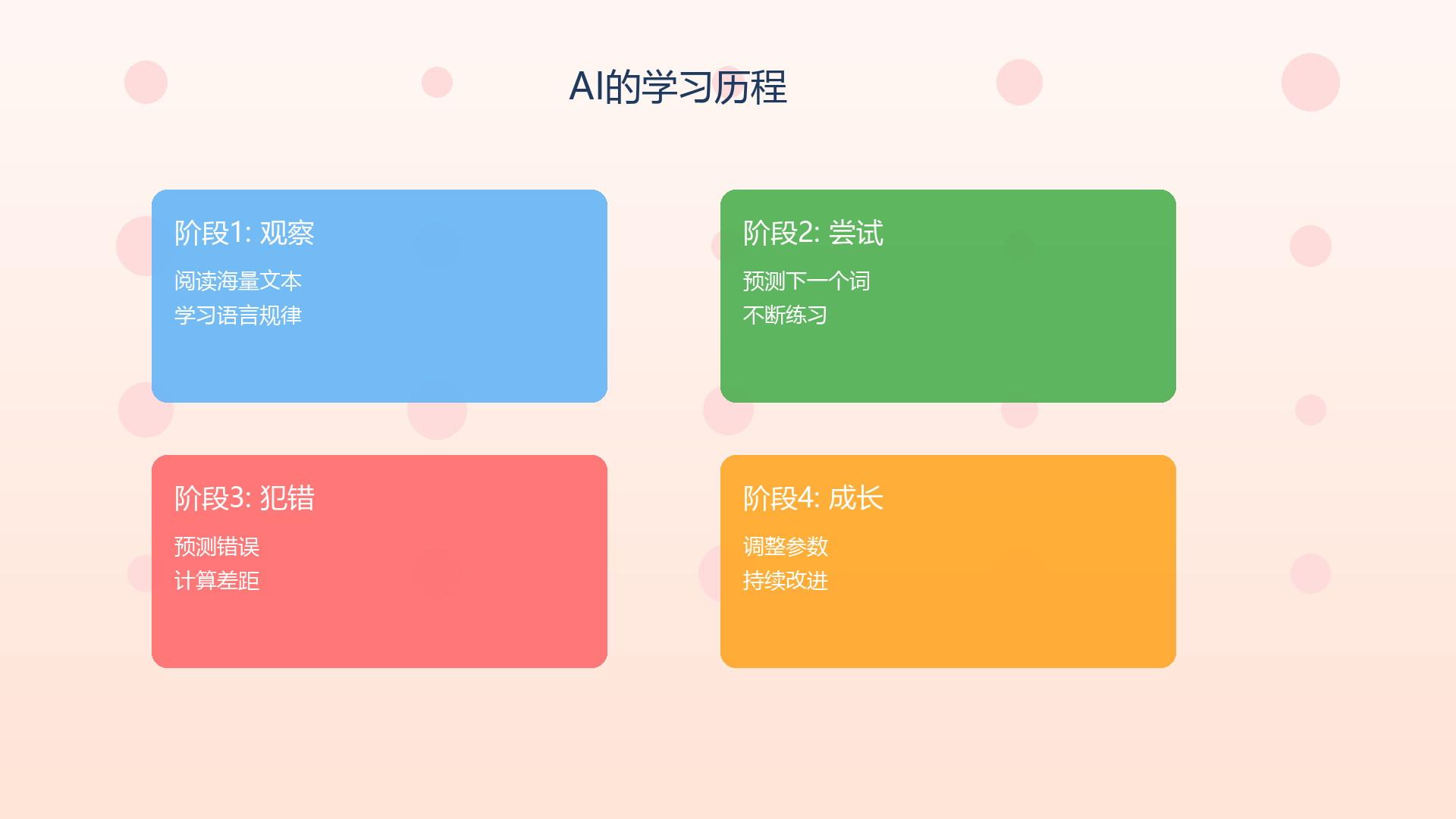 AI的学习历程

阶段1: 观察

阅读海量文本
学习语言规律

阶段2: 尝试

预测下一个词
不断练习

阶段3: 犯错

预测错误
计算差距

阶段4: 成长

调整参数
持续改进